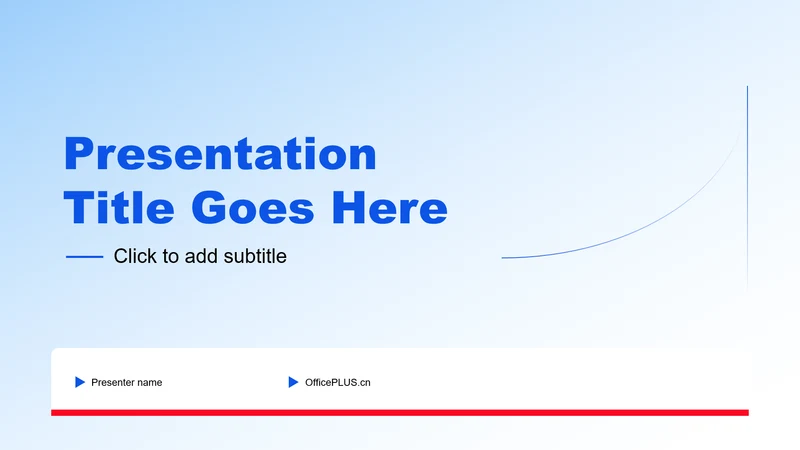 Presentation Title Goes Here

Click to add subtitle

Presenter name

OfficePLUS.cn